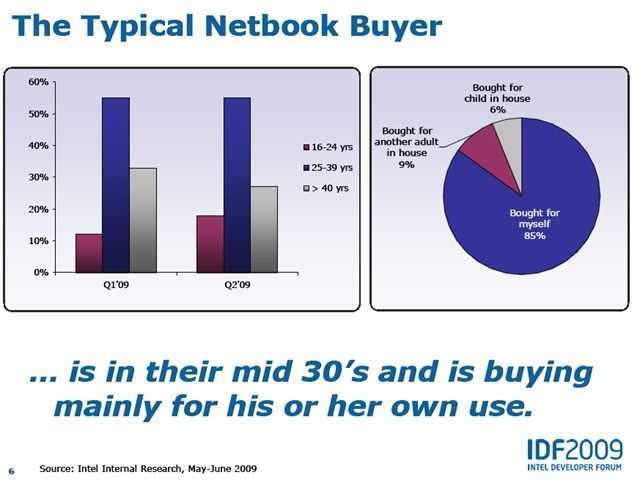 The Typical Netbook Buyer

60%
50%
40%
30%
20%
10%
0%

Q1'09
Q2'09

16-24 yrs
25-39 yrs
> 40 yrs

Bought for child in house 6%

Bought for another adult in house 9%

Bought for myself 85%

... is in their mid 30's and is buying mainly for his or her own use.

6

Source: Intel Internal Research, May-June 2009

IDF2009
INTEL DEVELOPER FORUM